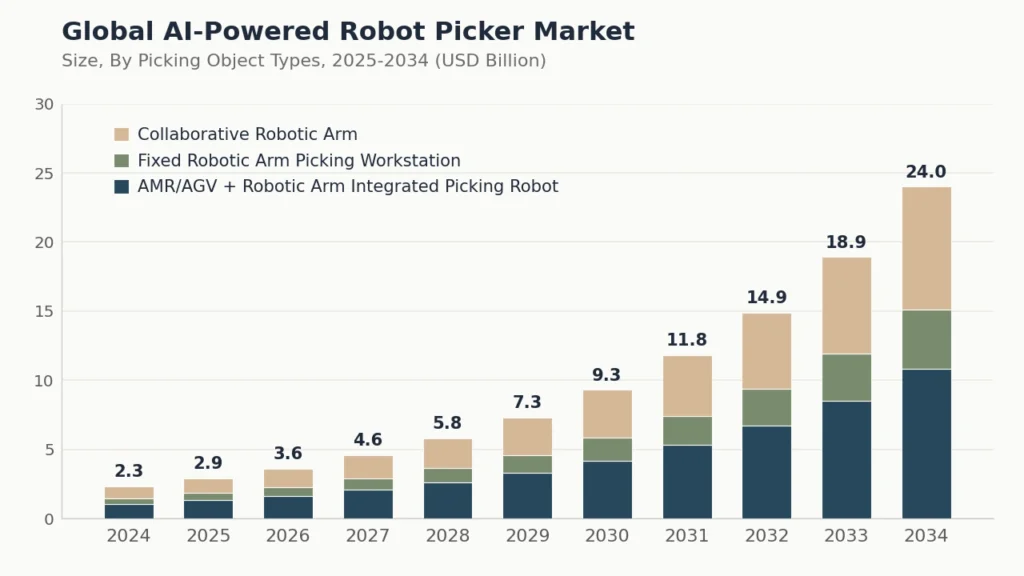 Global AI-Powered Robot Picker Market
Size, By Picking Object Types, 2025-2034 (USD Billion)

30
25
20
15
10
5
0

Collaborative Robotic Arm
Fixed Robotic Arm Picking Workstation
AMR/AGV + Robotic Arm Integrated Picking Robot

2.3
2.9
3.6
4.6
5.8
7.3
9.3
11.8
14.9
18.9
24.0

2024
2025
2026
2027
2028
2029
2030
2031
2032
2033
2034